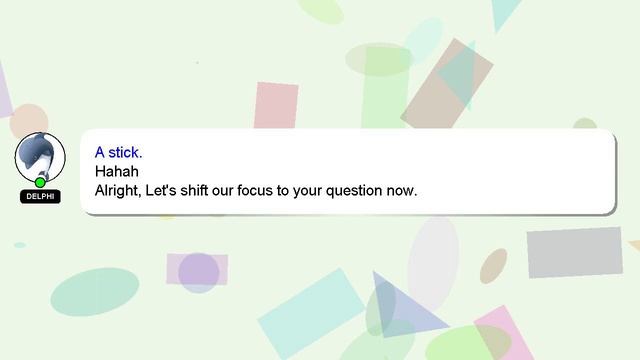 DELPHI

A stick.
Hahah
Alright, Let's shift our focus to your question now.